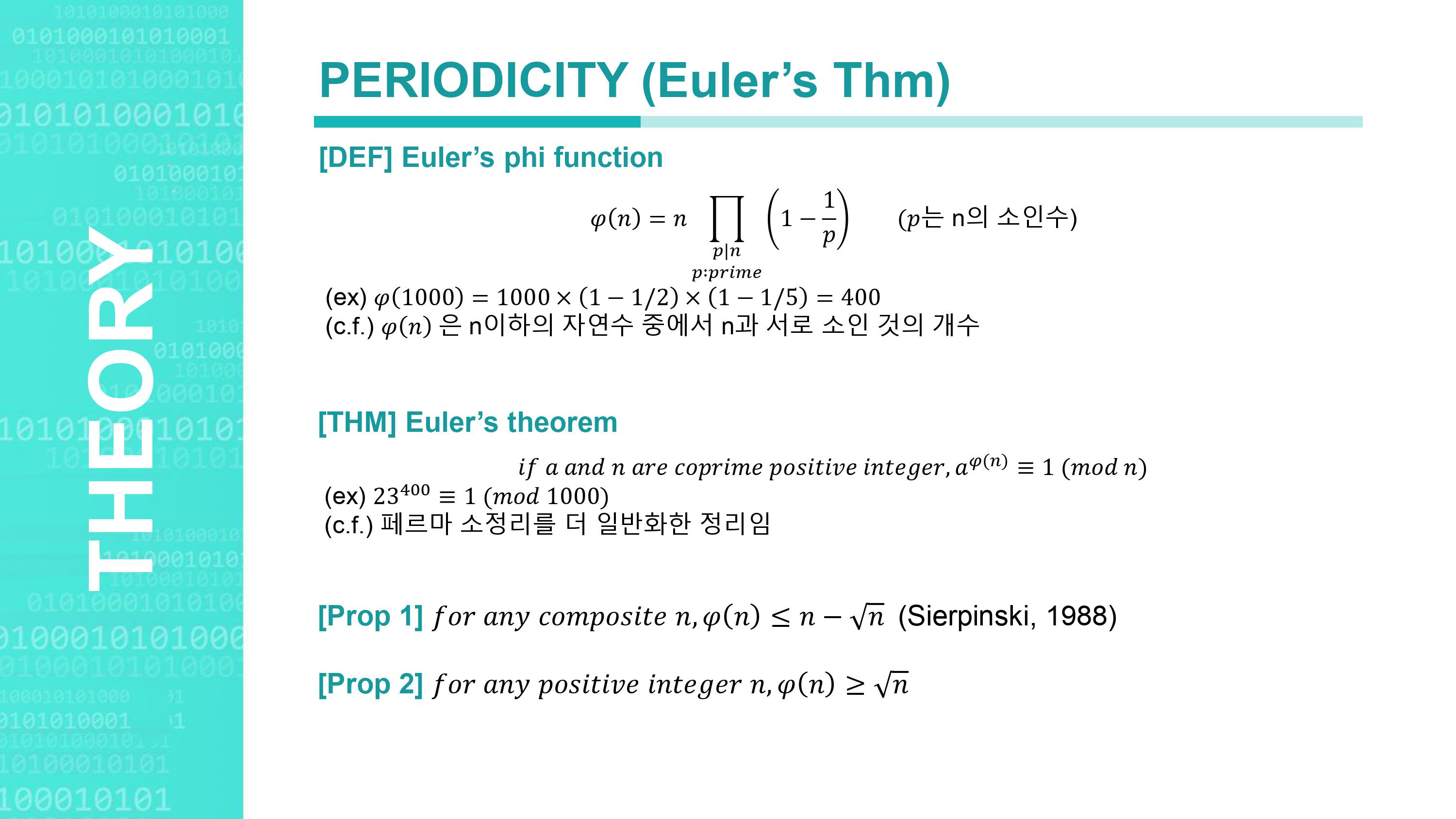 THEORY

PERIODICITY (Euler's Thm)

[DEF] Euler's phi function

$\varphi(n) = n \prod_{\substack{p|n \\ p:prime}} \left(1 - \frac{1}{p}\right)$ ($p$는 n의 소인수)

(ex) $\varphi(1000) = 1000 \times (1 - 1/2) \times (1 - 1/5) = 400$
(c.f.) $\varphi(n)$ 은 n이하의 자연수 중에서 n과 서로 소인 것의 개수

[THM] Euler's theorem

$if\ a\ and\ n\ are\ coprime\ positive\ integer, a^{\varphi(n)} \equiv 1\ (mod\ n)$
(ex) $23^{400} \equiv 1\ (mod\ 1000)$
(c.f.) 페르마 소정리를 더 일반화한 정리임

[Prop 1] $for\ any\ composite\ n, \varphi(n) \leq n - \sqrt{n}$ (Sierpinski, 1988)

[Prop 2] $for\ any\ positive\ integer\ n, \varphi(n) \geq \sqrt{n}$